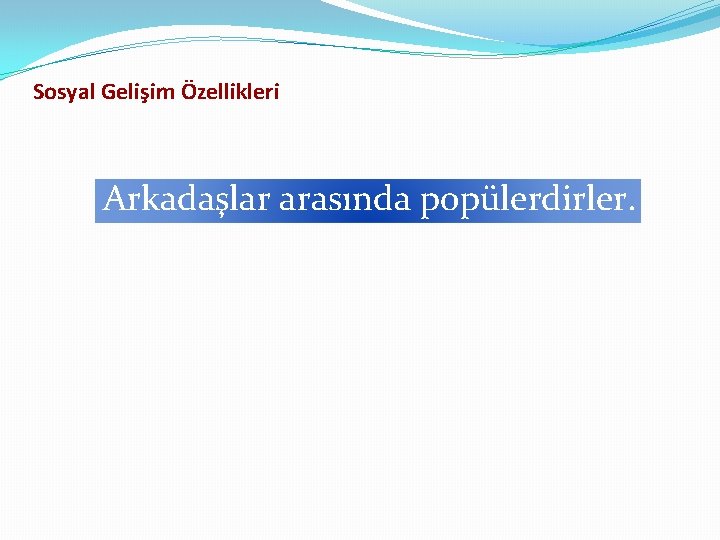 Sosyal Gelişim Özellikleri

Arkadaşlar arasında popülerdirler.